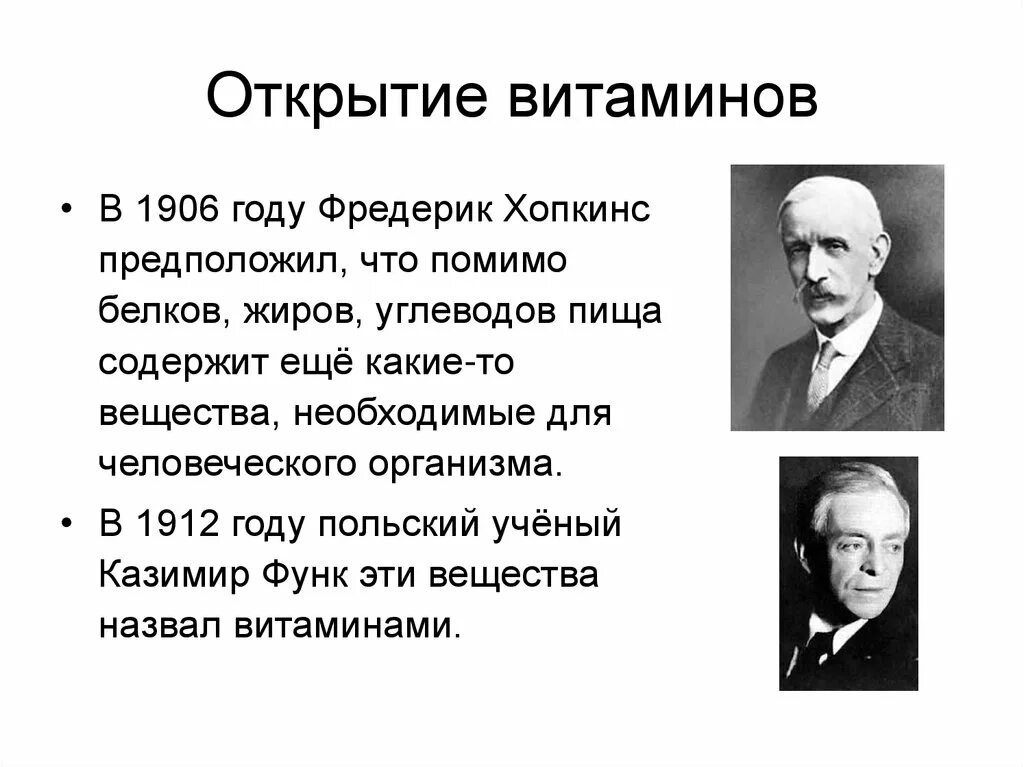 Открытие витаминов

• В 1906 году Фредерик Хопкинс предположил, что помимо белков, жиров, углеводов пища содержит ещё какие-то вещества, необходимые для человеческого организма.

• В 1912 году польский учёный Казимир Функ эти вещества назвал витаминами.